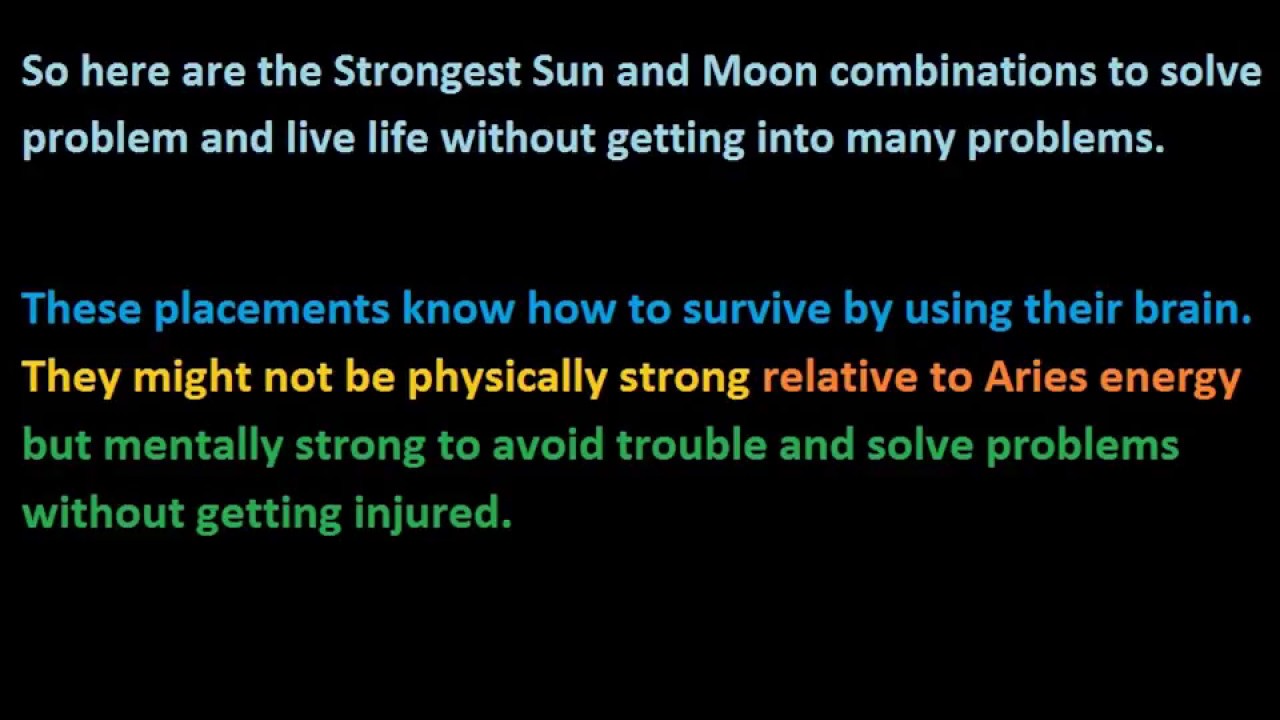 So here are the Strongest Sun and Moon combinations to solve problem and live life without getting into many problems.

These placements know how to survive by using their brain. They might not be physically strong relative to Aries energy but mentally strong to avoid trouble and solve problems without getting injured.